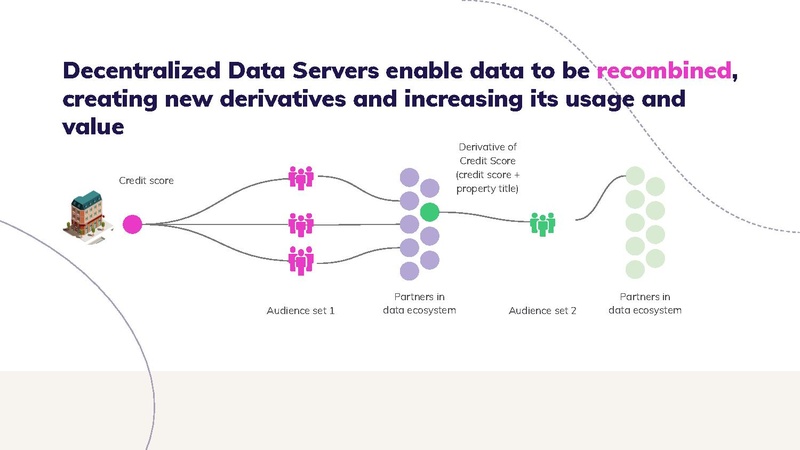 Decentralized Data Servers enable data to be recombined, creating new derivatives and increasing its usage and value

Credit score

Derivative of Credit Score (credit score + property title)

Audience set 1

Partners in data ecosystem

Audience set 2

Partners in data ecosystem